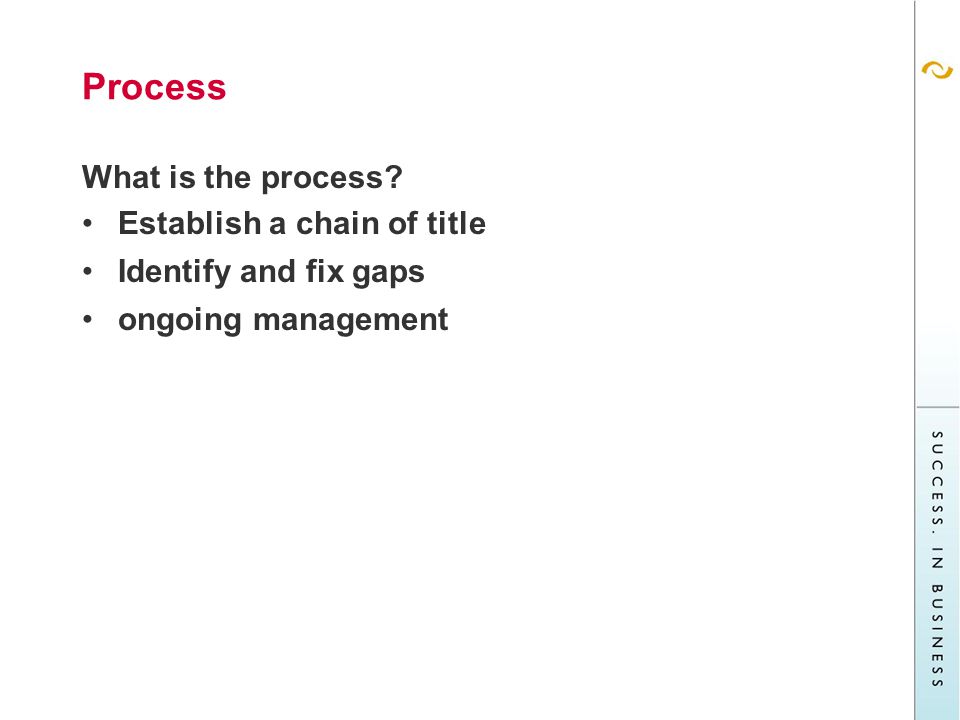 Process

What is the process?

• Establish a chain of title
• Identify and fix gaps
• ongoing management

SUCCESS. IN BUSINESS